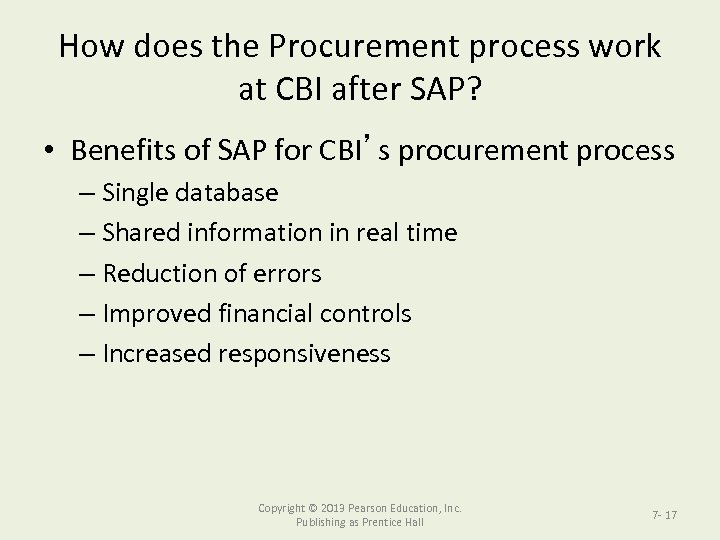 How does the Procurement process work at CBI after SAP?

• Benefits of SAP for CBI’s procurement process
– Single database
– Shared information in real time
– Reduction of errors
– Improved financial controls
– Increased responsiveness

Copyright © 2013 Pearson Education, Inc. Publishing as Prentice Hall

7- 17